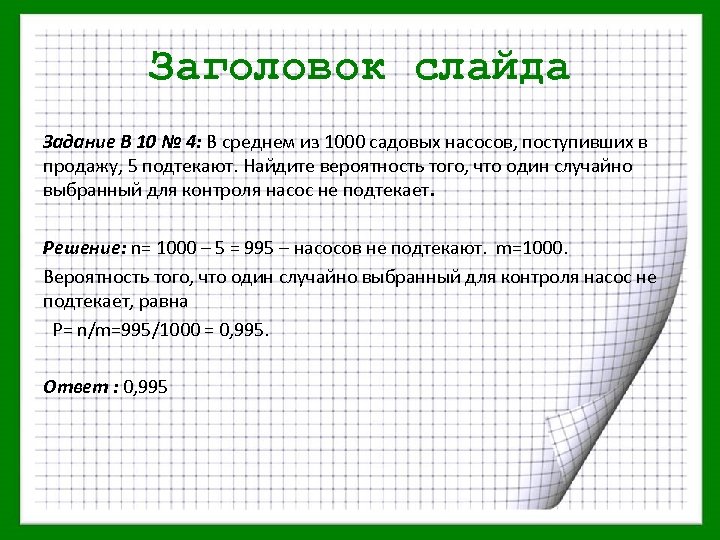 Заголовок слайда

Задание В 10 № 4: В среднем из 1000 садовых насосов, поступивших в продажу, 5 подтекают. Найдите вероятность того, что один случайно выбранный для контроля насос не подтекает.

Решение: n= 1000 – 5 = 995 – насосов не подтекают. m=1000.

Вероятность того, что один случайно выбранный для контроля насос не подтекает, равна

P= n/m=995/1000 = 0,995.

Ответ : 0,995